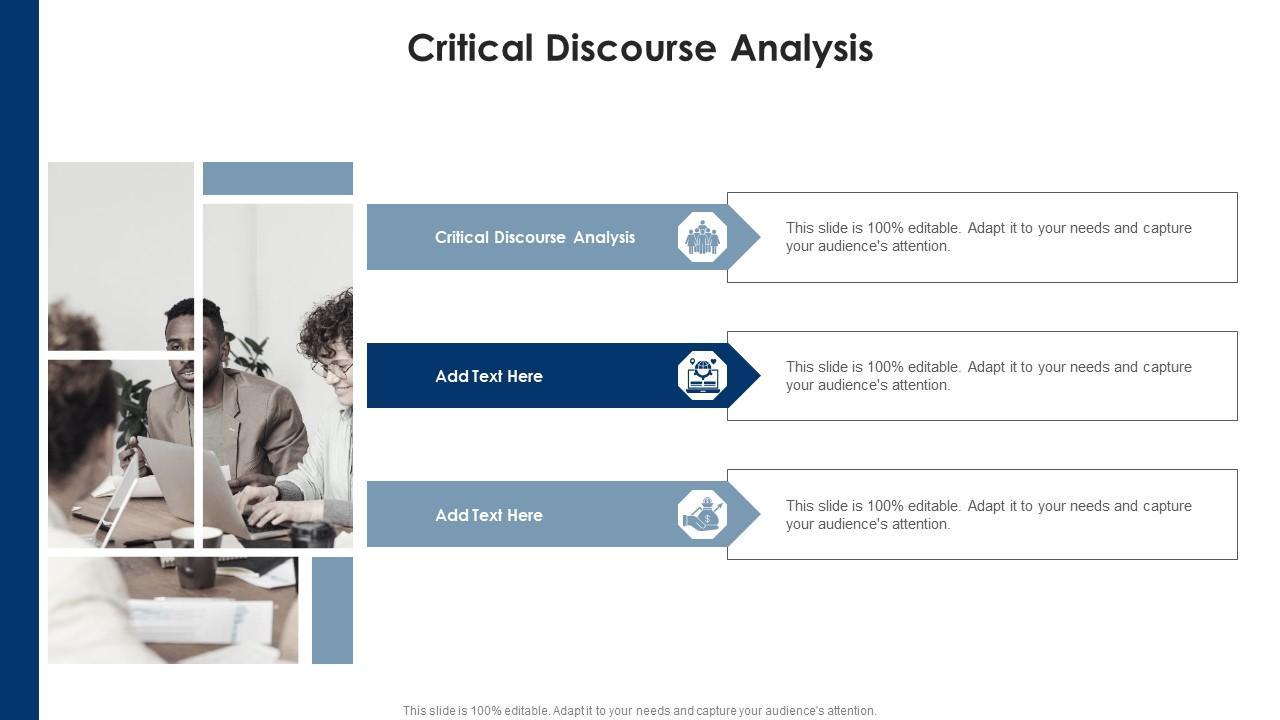 Critical Discourse Analysis

Critical Discourse Analysis

This slide is 100% editable. Adapt it to your needs and capture your audience's attention.

Add Text Here

This slide is 100% editable. Adapt it to your needs and capture your audience's attention.

Add Text Here

This slide is 100% editable. Adapt it to your needs and capture your audience's attention.

This slide is 100% editable. Adapt it to your needs and capture your audience's attention.